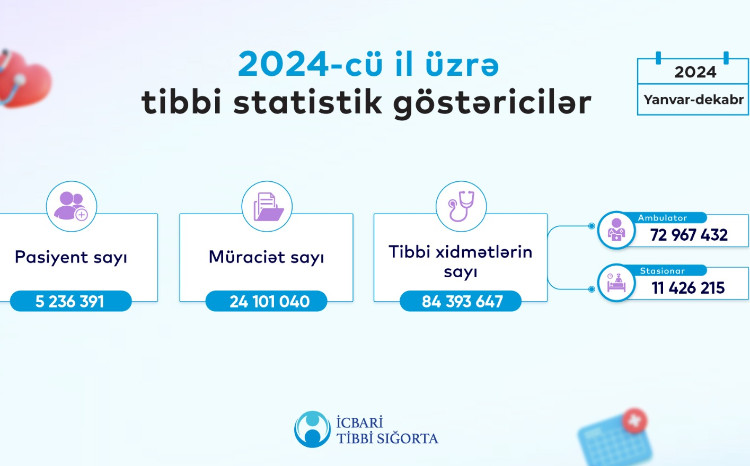 2024-cü il üzrə
tibbi statistik göstəricilər

2024
Yanvar-dekabr

Pasiyent sayı
5 236 391

Müraciət sayı
24 101 040

Tibbi xidmətlərin sayı
84 393 647

Ambulator
72 967 432

Stasionar
11 426 215

İCBARİ
TİBBİ SIĞORTA